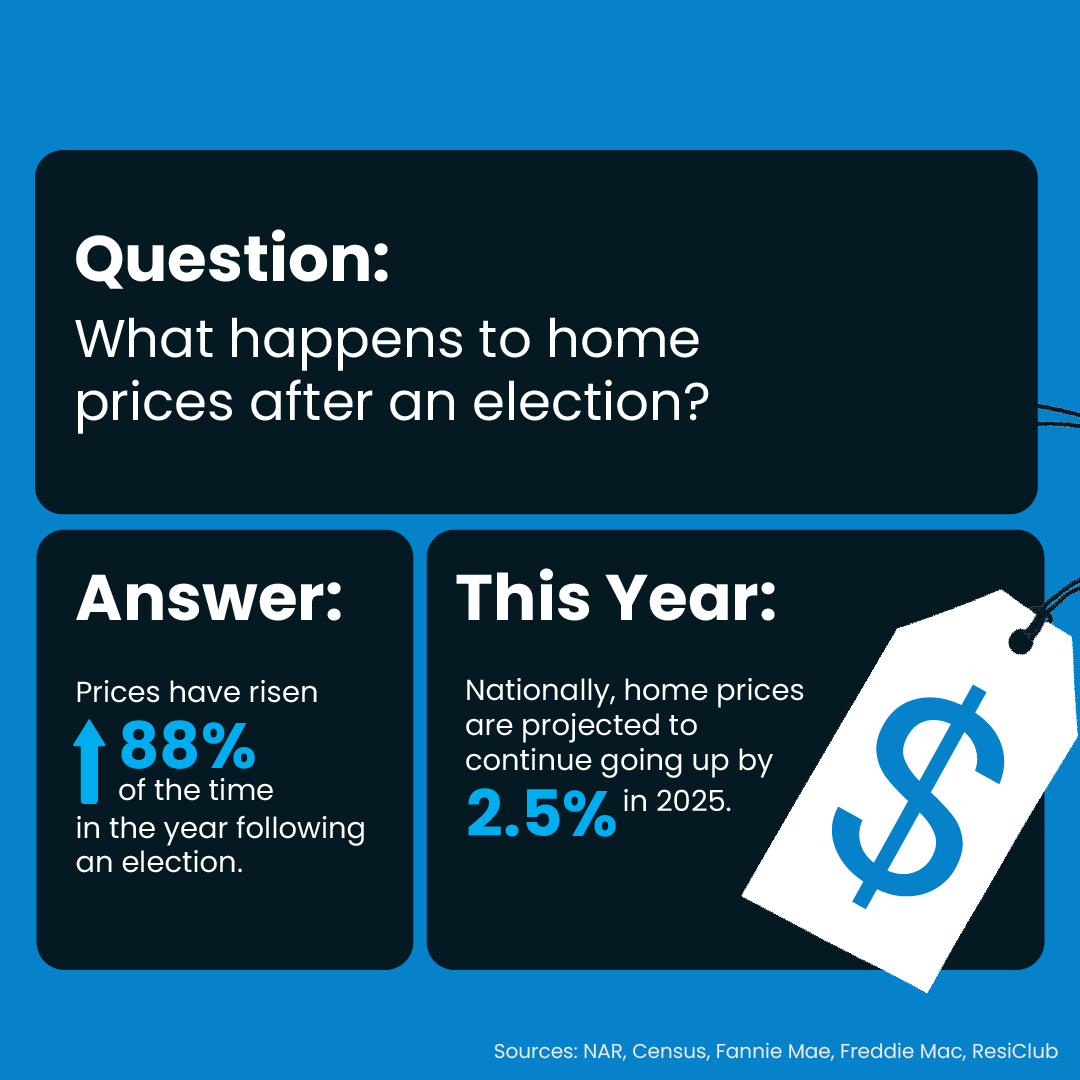 Question:
What happens to home prices after an election?

Answer:
Prices have risen 88% of the time in the year following an election.

This Year:
Nationally, home prices are projected to continue going up by 2.5% in 2025.

$

Sources: NAR, Census, Fannie Mae, Freddie Mac, ResiClub